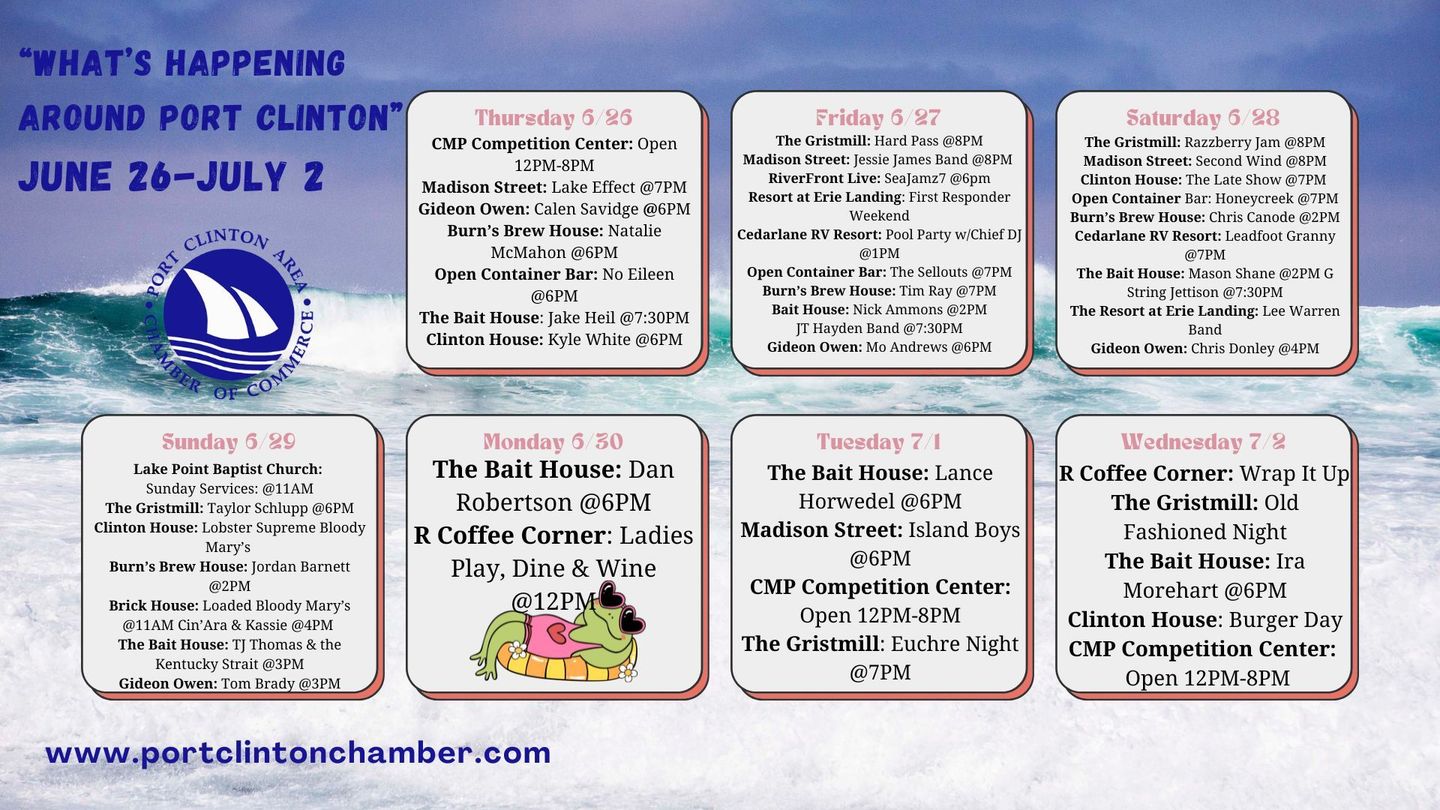 "WHAT'S HAPPENING AROUND PORT CLINTON"
JUNE 26-JULY 2

PORT CLINTON AREA CHAMBER OF COMMERCE

Thursday 6/26
CMP Competition Center: Open 12PM-8PM
Madison Street: Lake Effect @7PM
Gideon Owen: Calen Savidge @6PM
Burn's Brew House: Natalie McMahon @6PM
Open Container Bar: No Eileen @6PM
The Bait House: Jake Heil @7:30PM
Clinton House: Kyle White @6PM

Friday 6/27
The Gristmill: Hard Pass @8PM
Madison Street: Jessie James Band @8PM
RiverFront Live: SeaJamz7 @6pm
Resort at Erie Landing: First Responder Weekend
Cedarlane RV Resort: Pool Party w/Chief DJ @1PM
Open Container Bar: The Sellouts @7PM
Burn's Brew House: Tim Ray @7PM
Bait House: Nick Ammons @2PM
JT Hayden Band @7:30PM
Gideon Owen: Mo Andrews @6PM

Saturday 6/28
The Gristmill: Razzberry Jam @8PM
Madison Street: Second Wind @8PM
Clinton House: The Late Show @7PM
Open Container Bar: Honeycreek @7PM
Burn's Brew House: Chris Canode @2PM
Cedarlane RV Resort: Leadfoot Granny @7PM
The Bait House: Mason Shane @2PM G String Jettison @7:30PM
The Resort at Erie Landing: Lee Warren Band
Gideon Owen: Chris Donley @4PM

Sunday 6/29
Lake Point Baptist Church: Sunday Services: @11AM
The Gristmill: Taylor Schlupp @6PM
Clinton House: Lobster Supreme Bloody Mary's
Burn's Brew House: Jordan Barnett @2PM
Brick House: Loaded Bloody Mary's @11AM Cin'Ara & Kassie @4PM
The Bait House: TJ Thomas & the Kentucky Strait @3PM
Gideon Owen: Tom Brady @3PM

Monday 6/30
The Bait House: Dan Robertson @6PM
R Coffee Corner: Ladies Play, Dine & Wine @12PM

Tuesday 7/1
The Bait House: Lance Horwedel @6PM
Madison Street: Island Boys @6PM
CMP Competition Center: Open 12PM-8PM
The Gristmill: Euchre Night @7PM

Wednesday 7/2
R Coffee Corner: Wrap It Up
The Gristmill: Old Fashioned Night
The Bait House: Ira Morehart @6PM
Clinton House: Burger Day
CMP Competition Center: Open 12PM-8PM

www.portclintonchamber.com